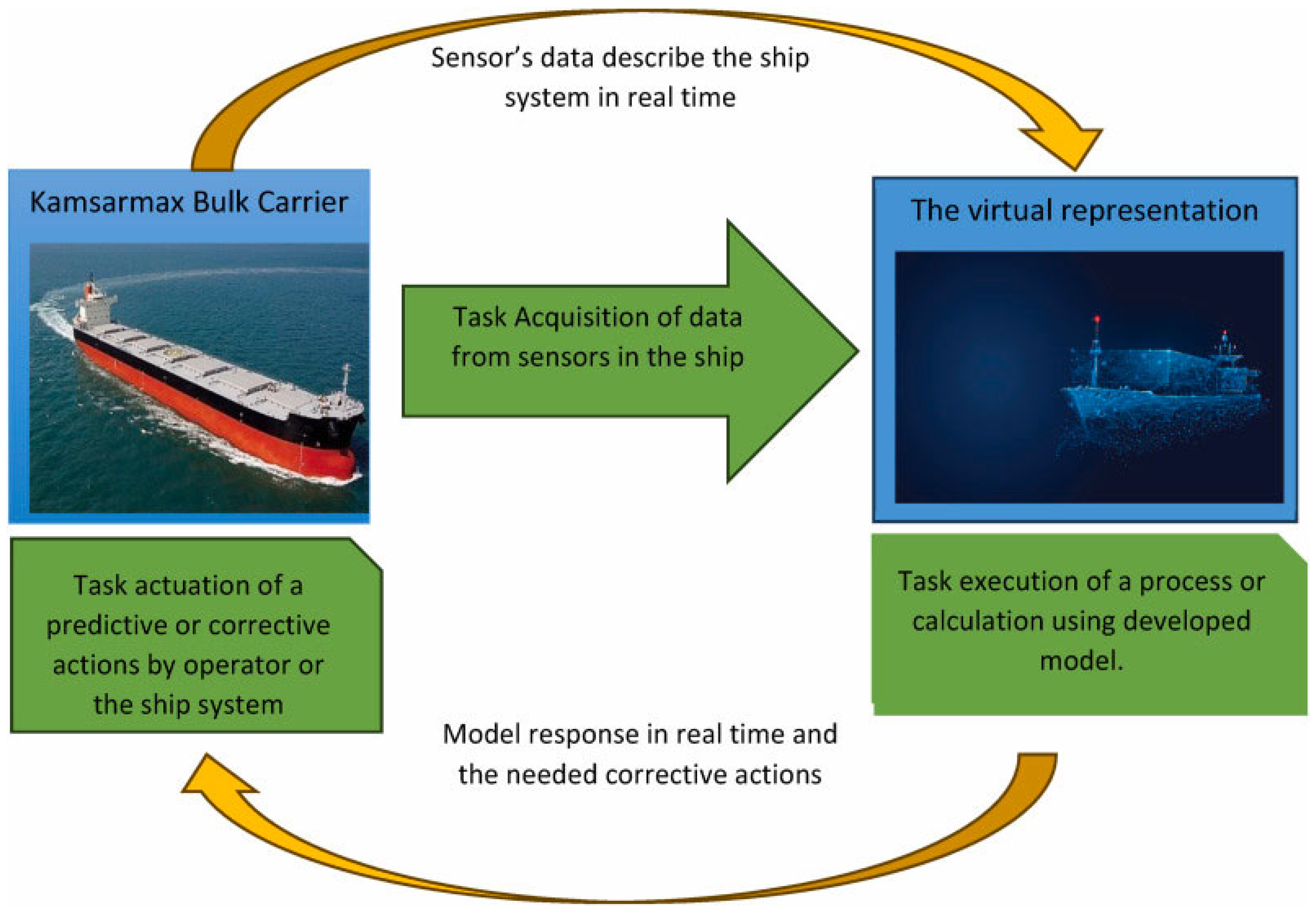 Sensor's data describe the ship system in real time

Kamsarmax Bulk Carrier

Task Acquisition of data from sensors in the ship

The virtual representation

Task actuation of a predictive or corrective actions by operator or the ship system

Task execution of a process or calculation using developed model.

Model response in real time and the needed corrective actions